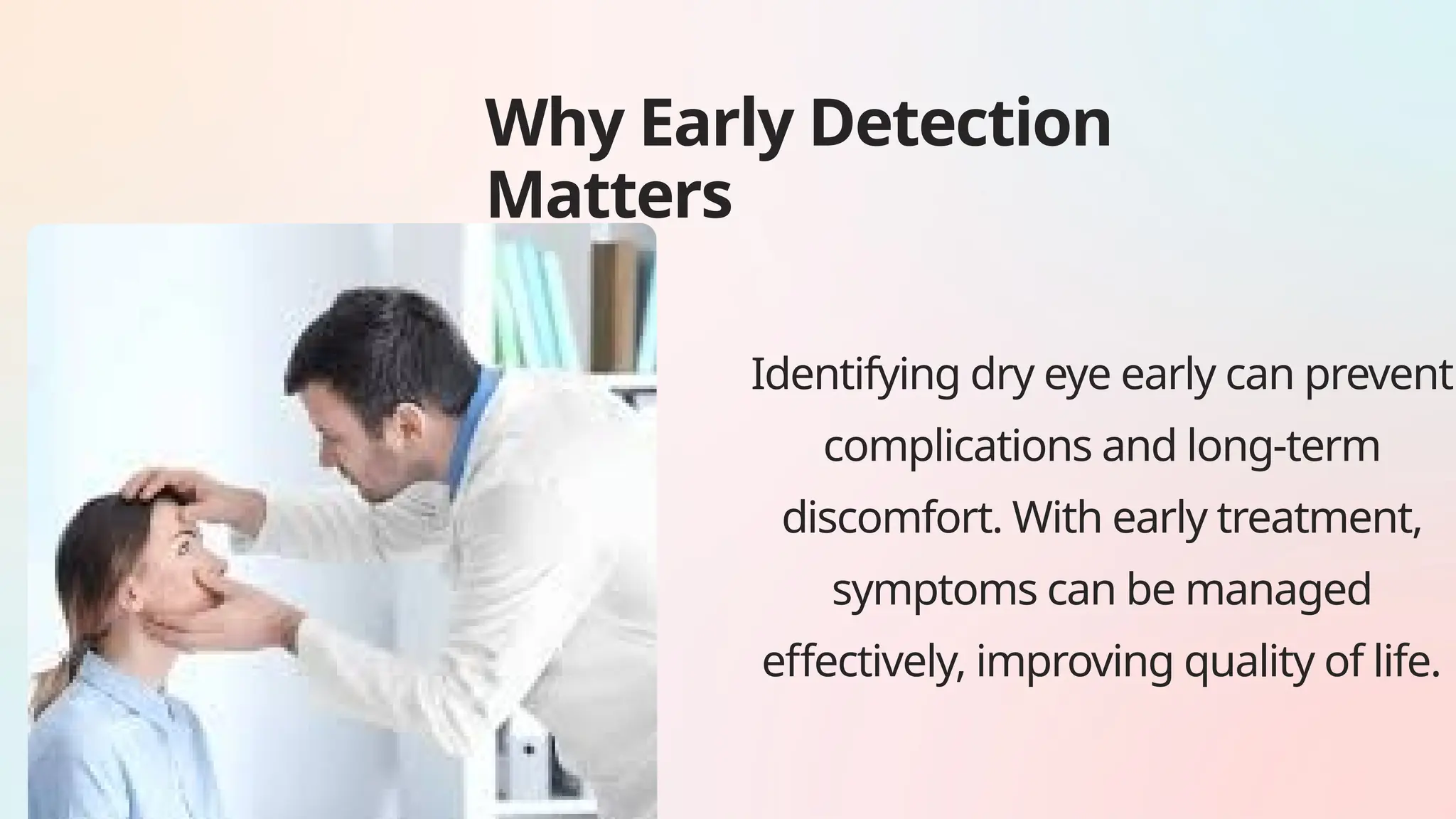 Why Early Detection Matters

Identifying dry eye early can prevent complications and long-term discomfort. With early treatment, symptoms can be managed effectively, improving quality of life.